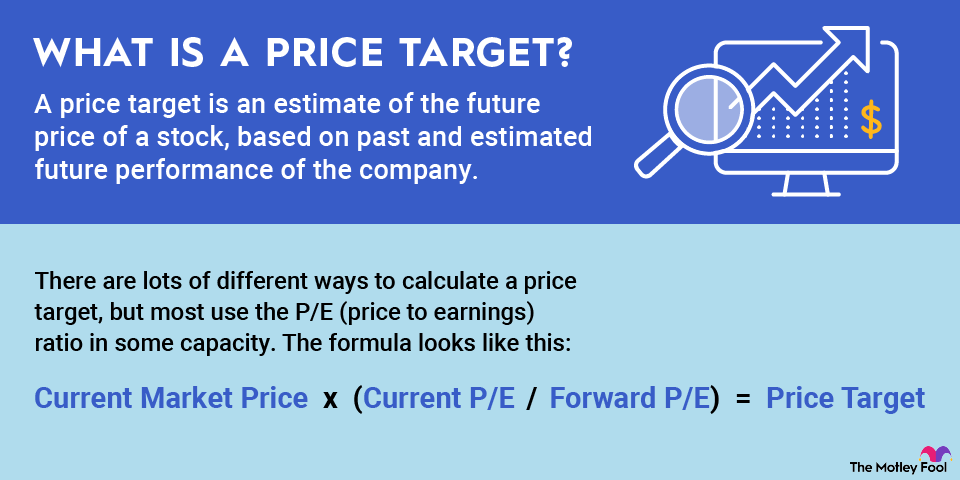 WHAT IS A PRICE TARGET?

A price target is an estimate of the future price of a stock, based on past and estimated future performance of the company.

$

There are lots of different ways to calculate a price target, but most use the P/E (price to earnings) ratio in some capacity. The formula looks like this:

Current Market Price x (Current P/E / Forward P/E) = Price Target

The Motley Fool